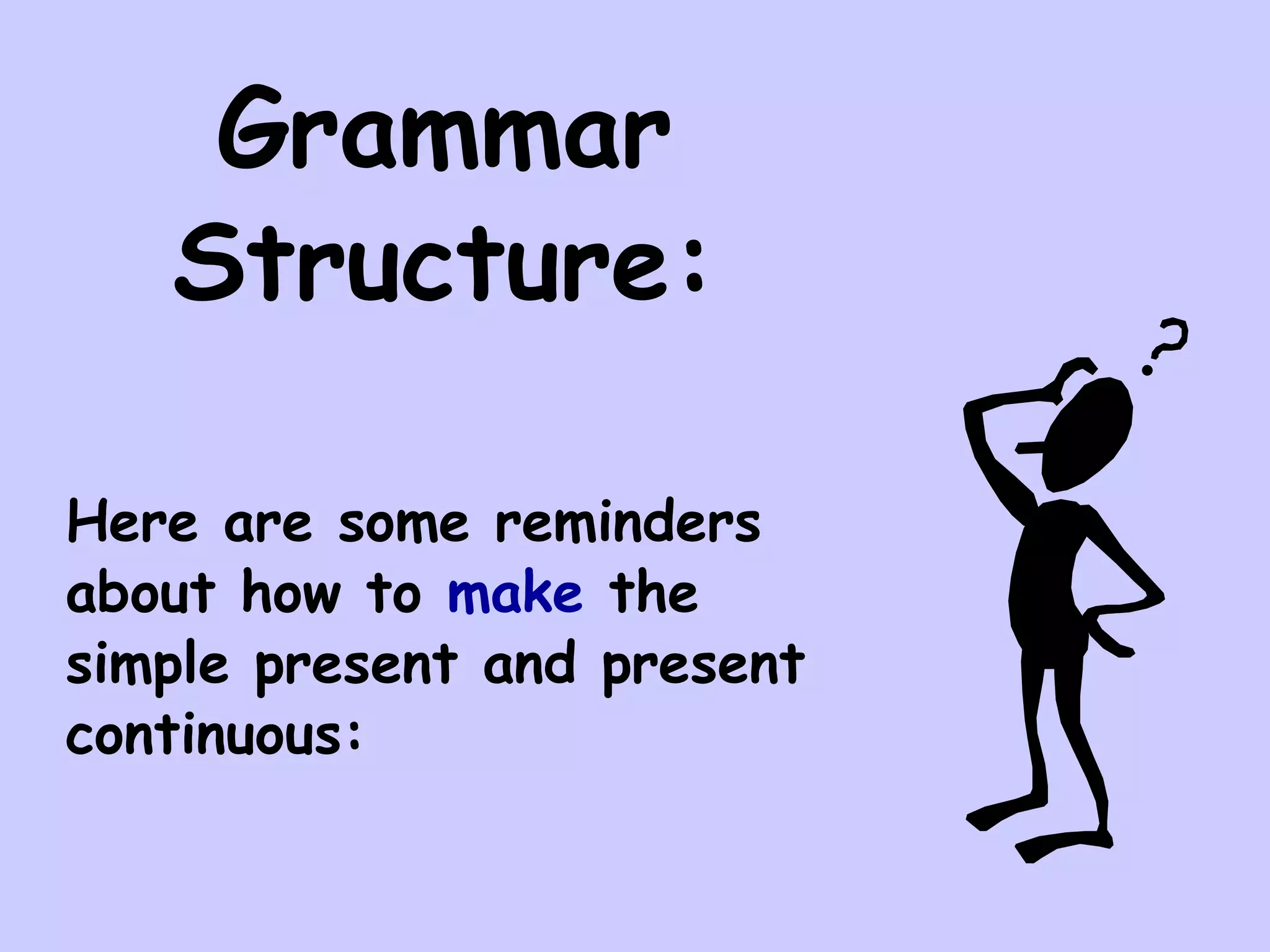 Grammar Structure:

Here are some reminders about how to make the simple present and present continuous:

?